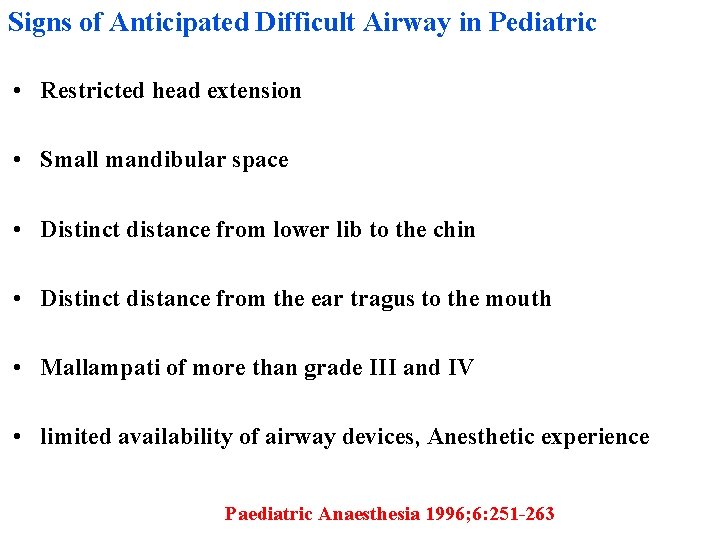 Signs of Anticipated Difficult Airway in Pediatric

• Restricted head extension

• Small mandibular space

• Distinct distance from lower lib to the chin

• Distinct distance from the ear tragus to the mouth

• Mallampati of more than grade III and IV

• limited availability of airway devices, Anesthetic experience

Paediatric Anaesthesia 1996;6:251-263